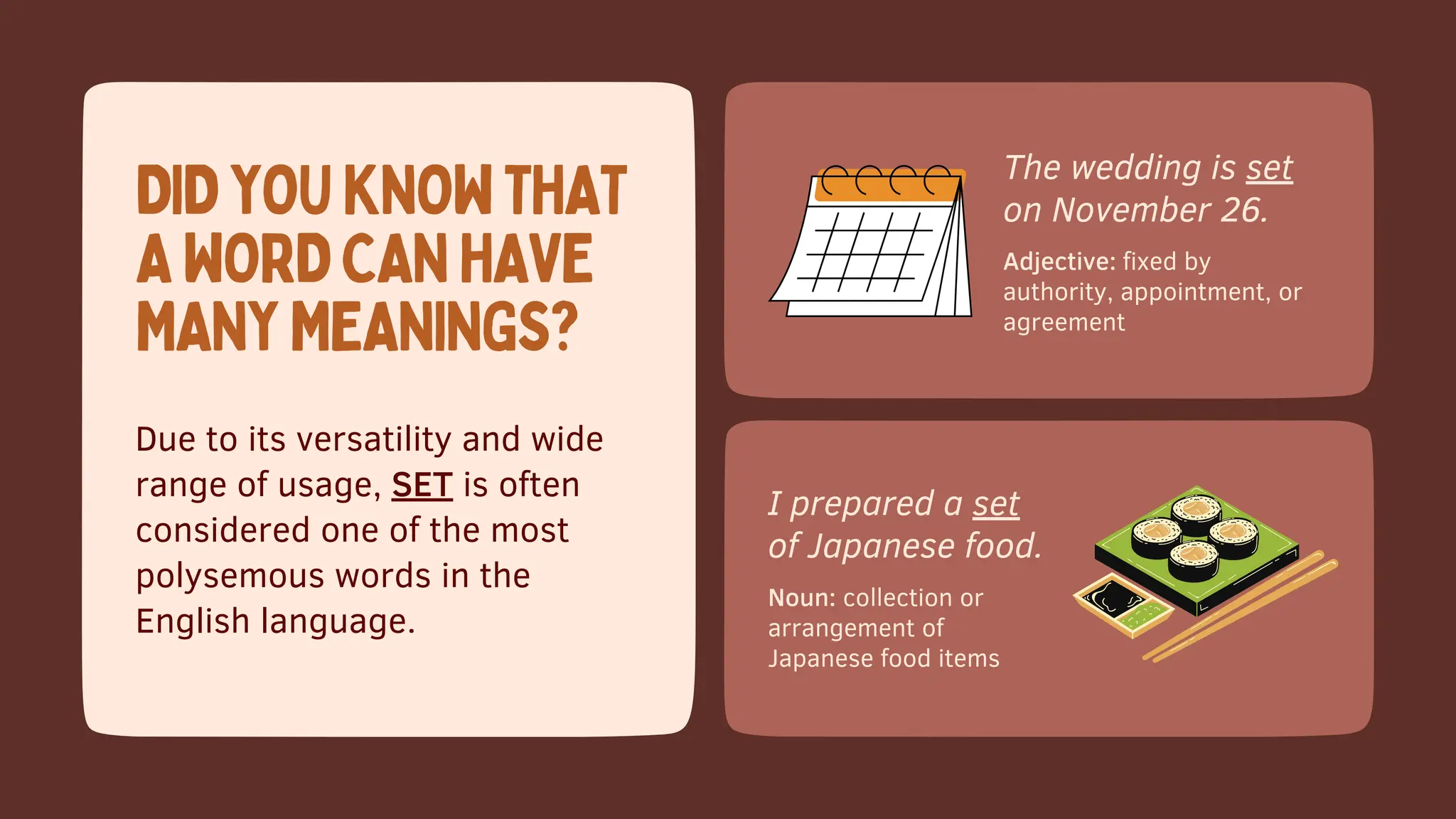 DID YOU KNOW THAT A WORD CAN HAVE MANY MEANINGS?

Due to its versatility and wide range of usage, SET is often considered one of the most polysemous words in the English language.

The wedding is set on November 26.

Adjective: fixed by authority, appointment, or agreement

I prepared a set of Japanese food.

Noun: collection or arrangement of Japanese food items